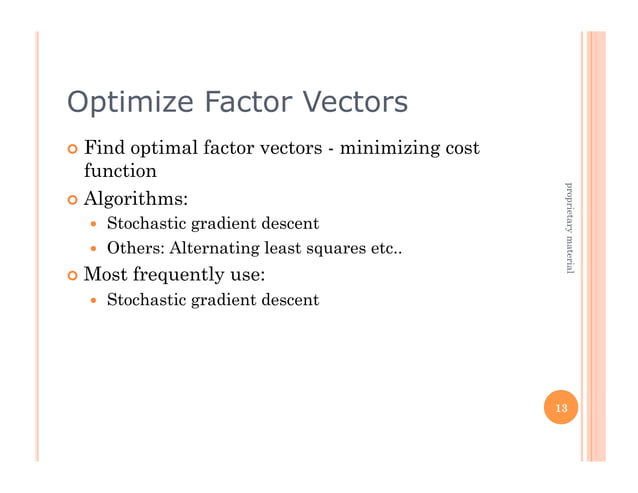 Optimize Factor Vectors

Find optimal factor vectors - minimizing cost function

Algorithms:

Stochastic gradient descent

Others: Alternating least squares etc..

Most frequently use:

Stochastic gradient descent

proprietary material

13